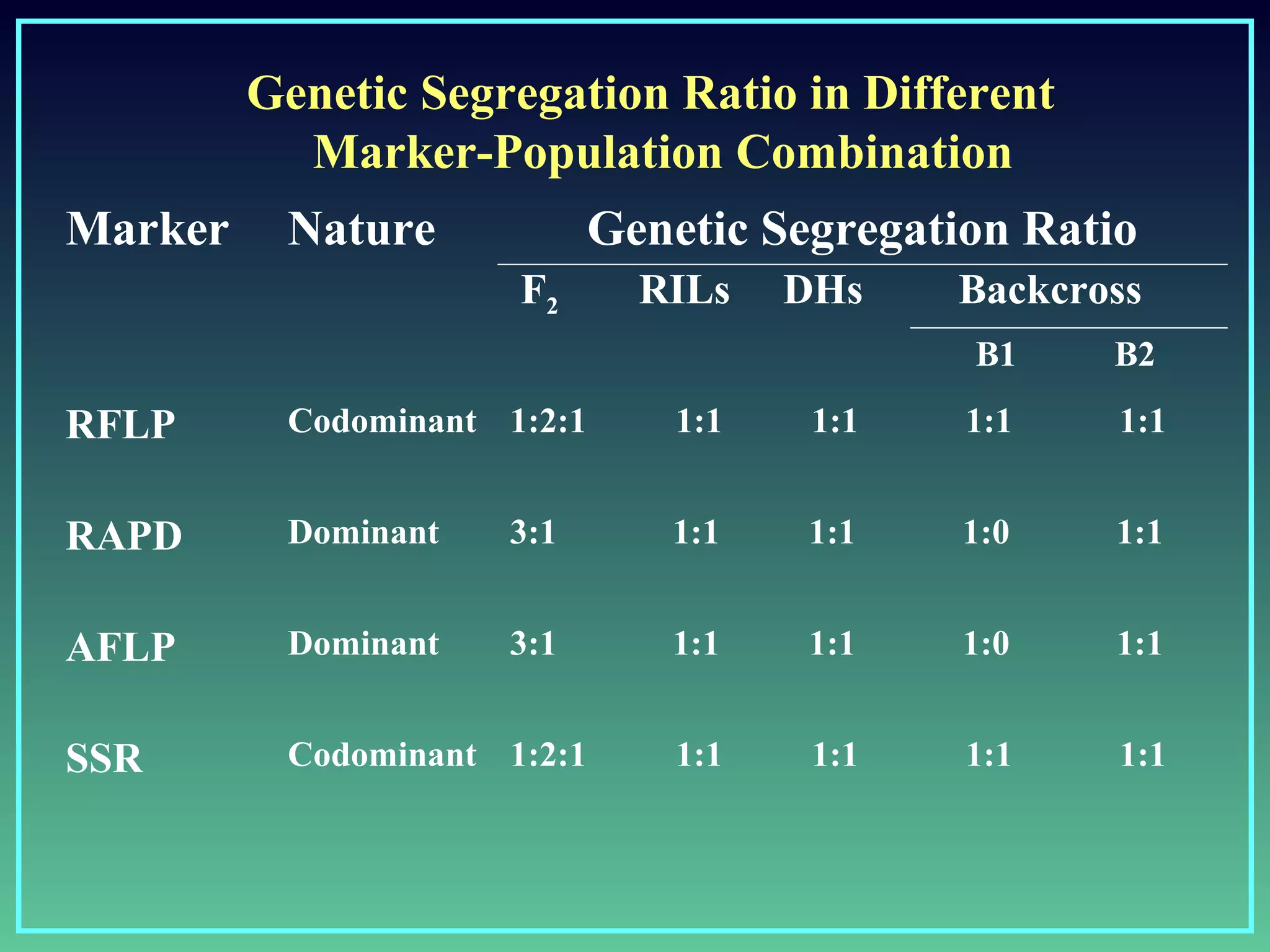 Genetic Segregation Ratio in Different Marker-Population Combination

| Marker | Nature | Genetic Segregation Ratio | | | | |
|---|---|---|---|---|---|---|
| | | $F_2$ | RILs | DHs | Backcross | |
| | | | | | B1 | B2 |
| RFLP | Codominant | 1:2:1 | 1:1 | 1:1 | 1:1 | 1:1 |
| RAPD | Dominant | 3:1 | 1:1 | 1:1 | 1:0 | 1:1 |
| AFLP | Dominant | 3:1 | 1:1 | 1:1 | 1:0 | 1:1 |
| SSR | Codominant | 1:2:1 | 1:1 | 1:1 | 1:1 | 1:1 |